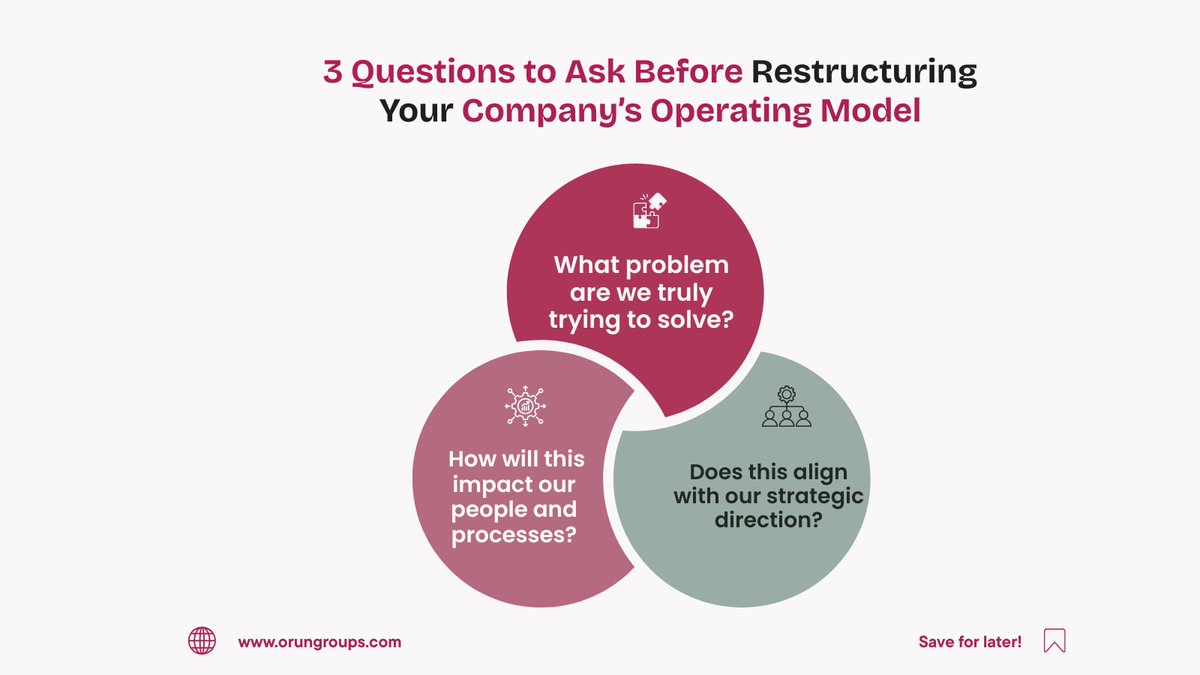 3 Questions to Ask Before Restructuring Your Company's Operating Model

What problem are we truly trying to solve?

How will this impact our people and processes?

Does this align with our strategic direction?

www.orungroups.com

Save for later!